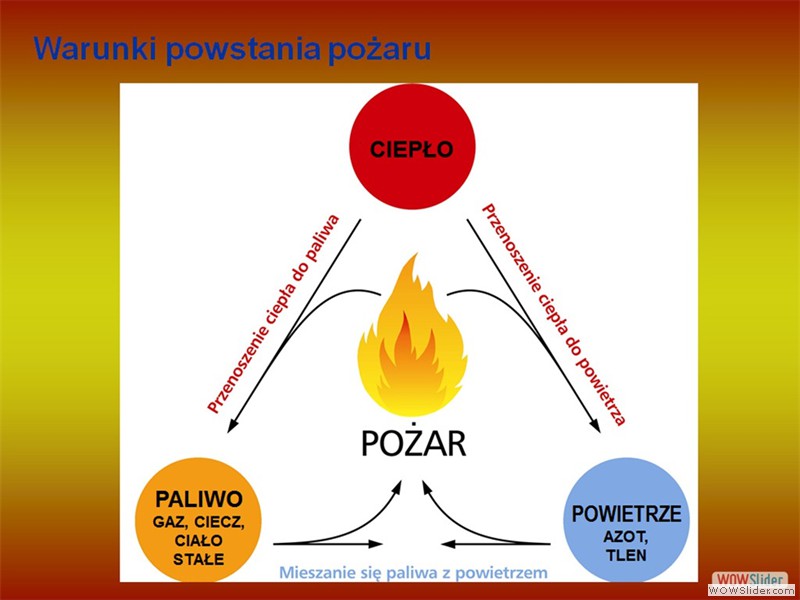 Warunki powstania pożaru

CIEPŁO

Przenoszenie ciepła do paliwa

Przenoszenie ciepła do powietrza

POŻAR

PALIWO
GAZ, CIECZ, CIAŁO STAŁE

POWIETRZE
AZOT, TLEN

Mieszanie się paliwa z powietrzem

WOWSlider
WOWSlider.com